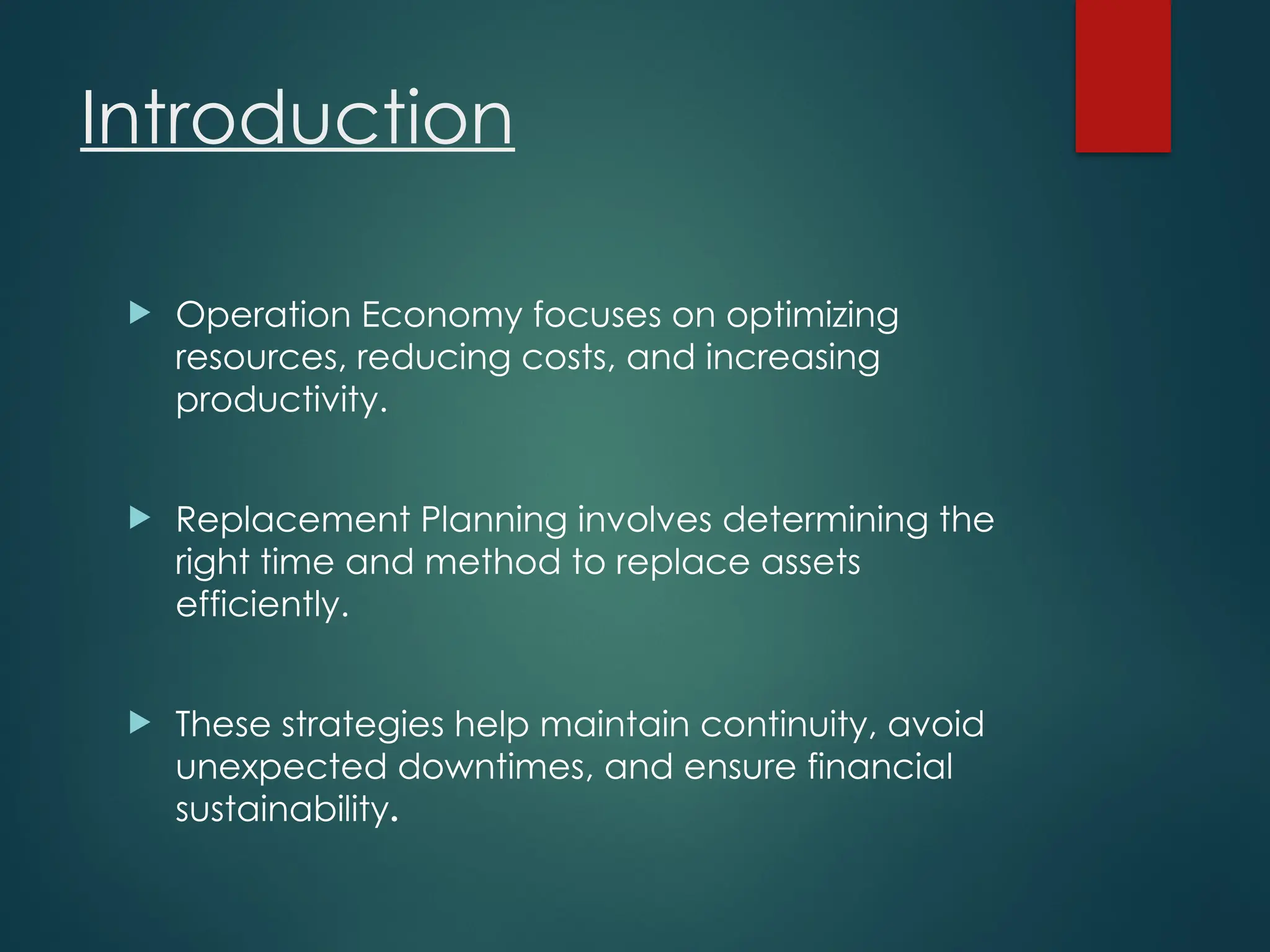 Introduction

Operation Economy focuses on optimizing resources, reducing costs, and increasing productivity.

Replacement Planning involves determining the right time and method to replace assets efficiently.

These strategies help maintain continuity, avoid unexpected downtimes, and ensure financial sustainability.